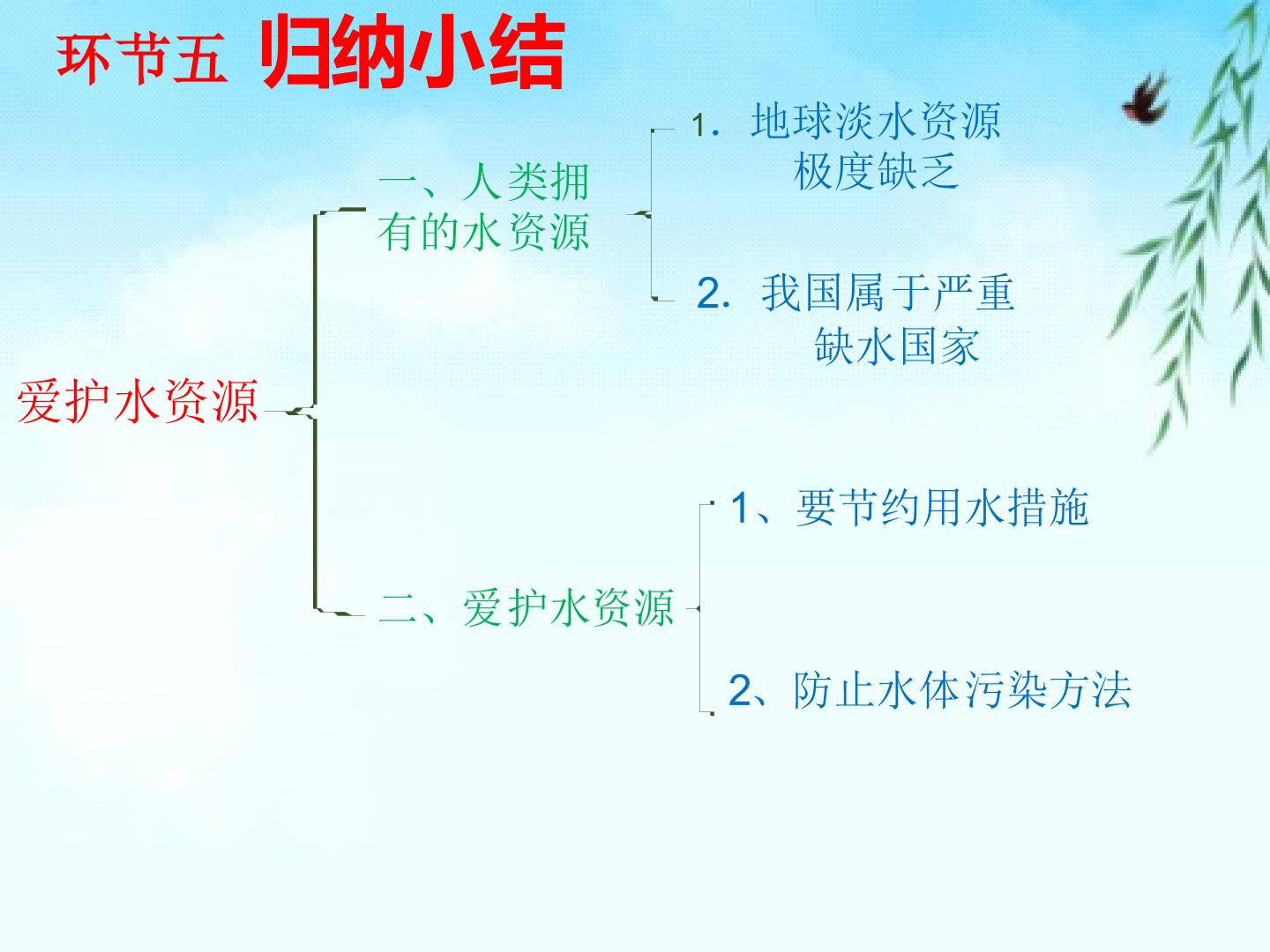 环节五 归纳小结

爱护水资源

一、人类拥有的水资源

1. 地球淡水资源极度缺乏

2. 我国属于严重缺水国家

二、爱护水资源

1、要节约用水措施

2、防止水体污染方法